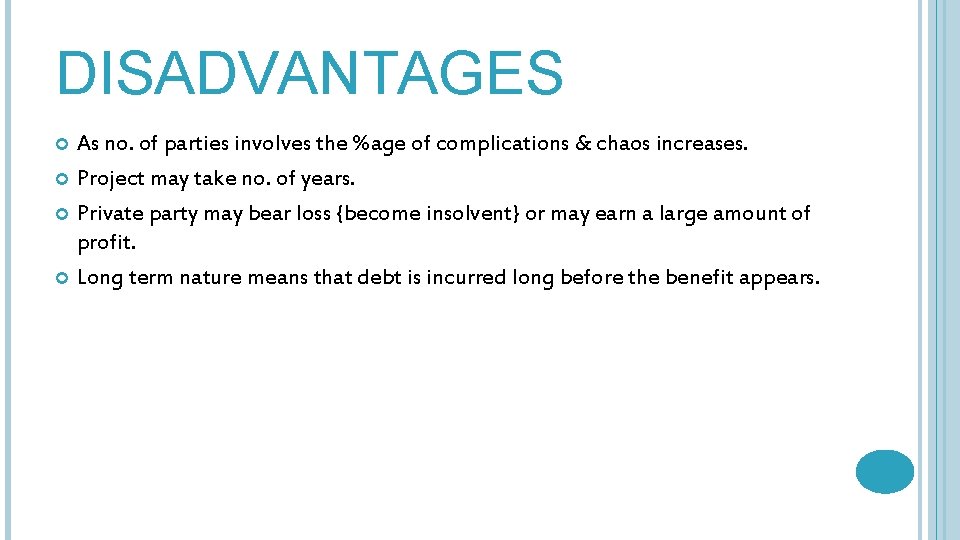 DISADVANTAGES

• As no. of parties involves the %age of complications & chaos increases.
• Project may take no. of years.
• Private party may bear loss {become insolvent} or may earn a large amount of profit.
• Long term nature means that debt is incurred long before the benefit appears.